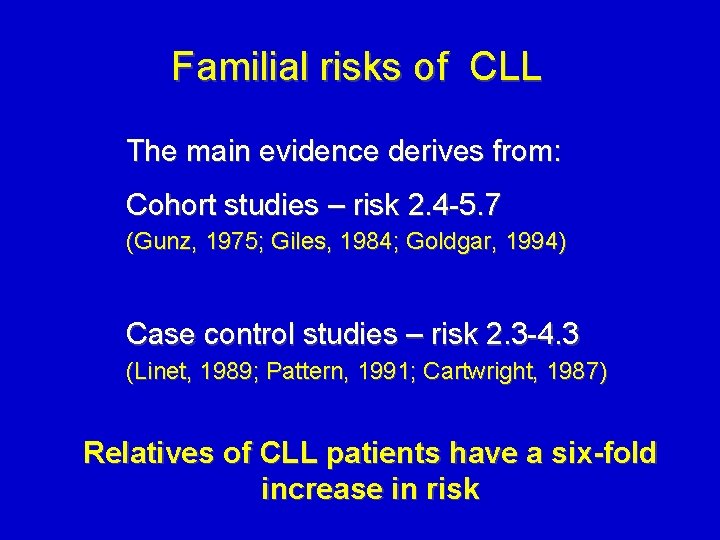 Familial risks of CLL

The main evidence derives from:

Cohort studies – risk 2.4-5.7
(Gunz, 1975; Giles, 1984; Goldgar, 1994)

Case control studies – risk 2.3-4.3
(Linet, 1989; Pattern, 1991; Cartwright, 1987)

Relatives of CLL patients have a six-fold increase in risk